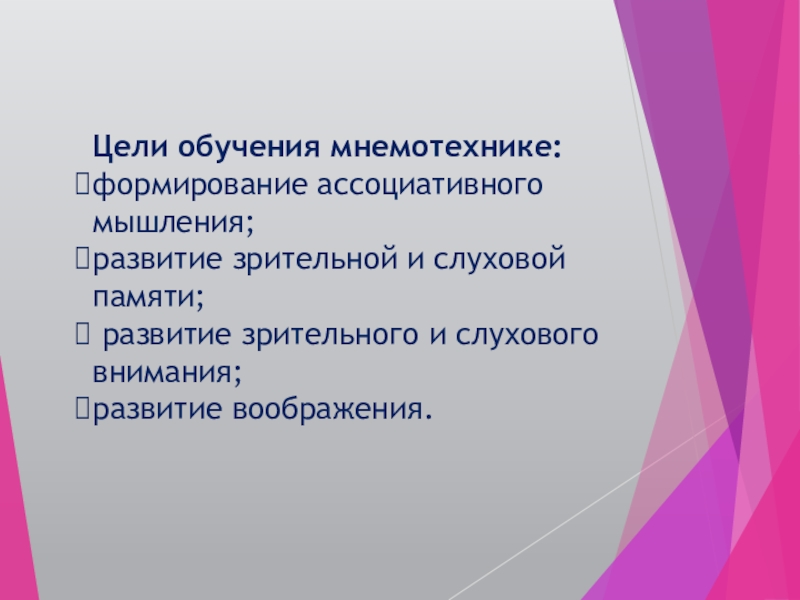 Цели обучения мнемотехнике:
формирование ассоциативного мышления;
развитие зрительной и слуховой памяти;
развитие зрительного и слухового внимания;
развитие воображения.